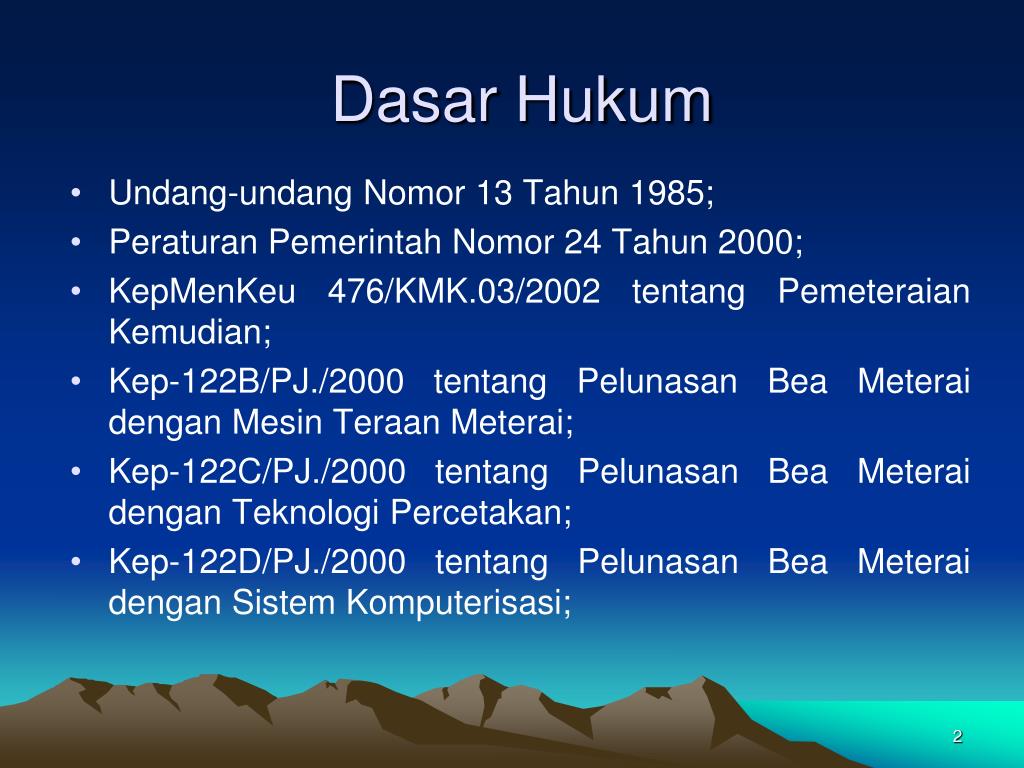 Dasar Hukum

• Undang-undang Nomor 13 Tahun 1985;
• Peraturan Pemerintah Nomor 24 Tahun 2000;
• KepMenKeu 476/KMK.03/2002 tentang Pemeteraian Kemudian;
• Kep-122B/PJ./2000 tentang Pelunasan Bea Meterai dengan Mesin Teraan Meterai;
• Kep-122C/PJ./2000 tentang Pelunasan Bea Meterai dengan Teknologi Percetakan;
• Kep-122D/PJ./2000 tentang Pelunasan Bea Meterai dengan Sistem Komputerisasi;

2